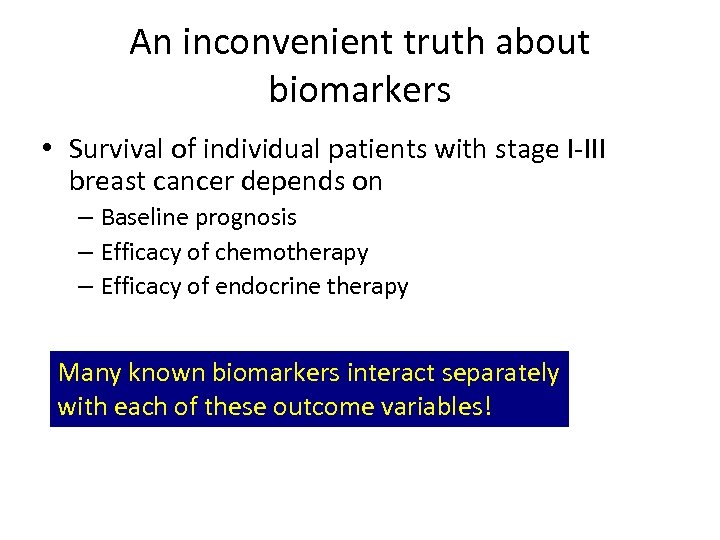 An inconvenient truth about biomarkers

• Survival of individual patients with stage I-III breast cancer depends on
– Baseline prognosis
– Efficacy of chemotherapy
– Efficacy of endocrine therapy

Many known biomarkers interact separately with each of these outcome variables!